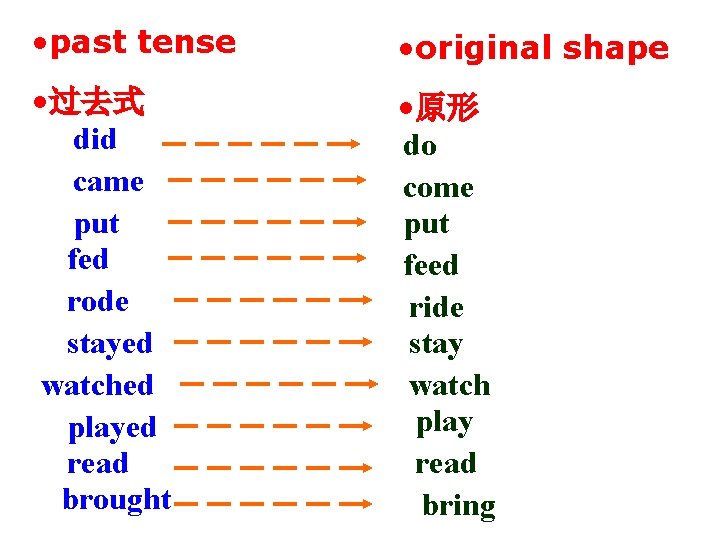 •past tense

•过去式

did
came
put
fed
rode
stayed
watched
played
read
brought

•original shape

•原形

do
come
put
feed
ride
stay
watch
play
read
bring